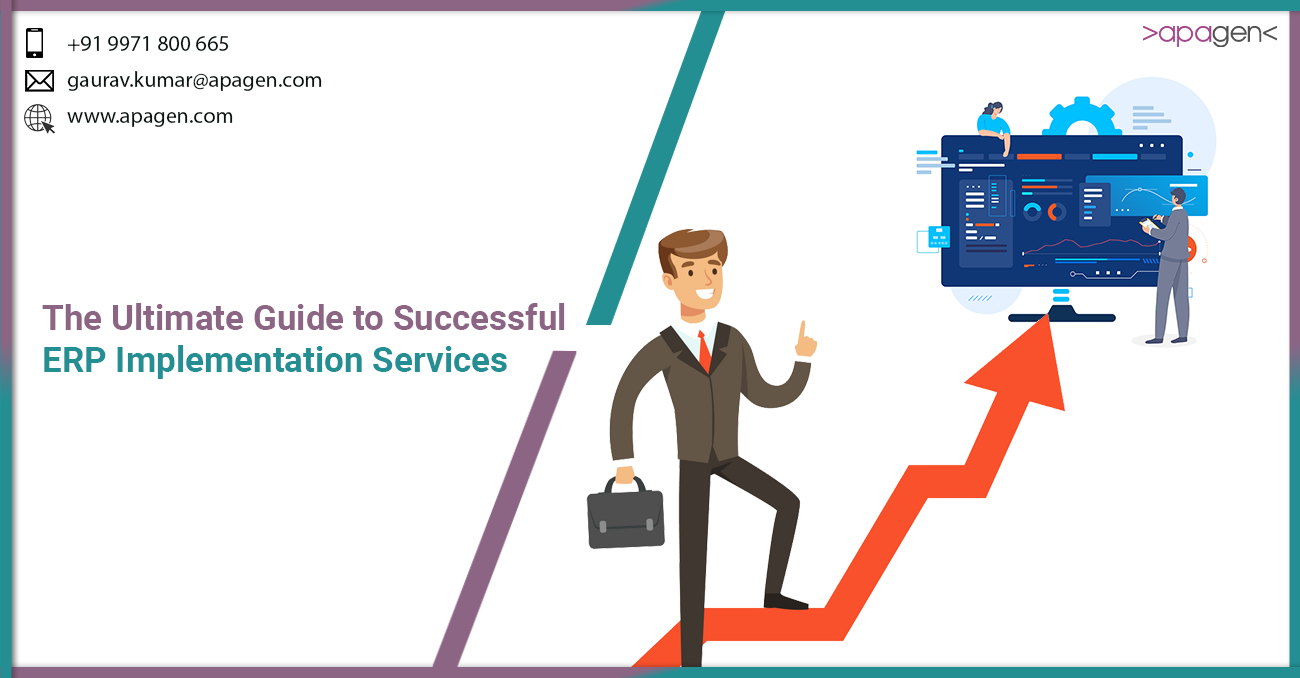 +91 9971 800 665
gaurav.kumar@apagen.com
www.apagen.com

>apagen<

The Ultimate Guide to Successful ERP Implementation Services